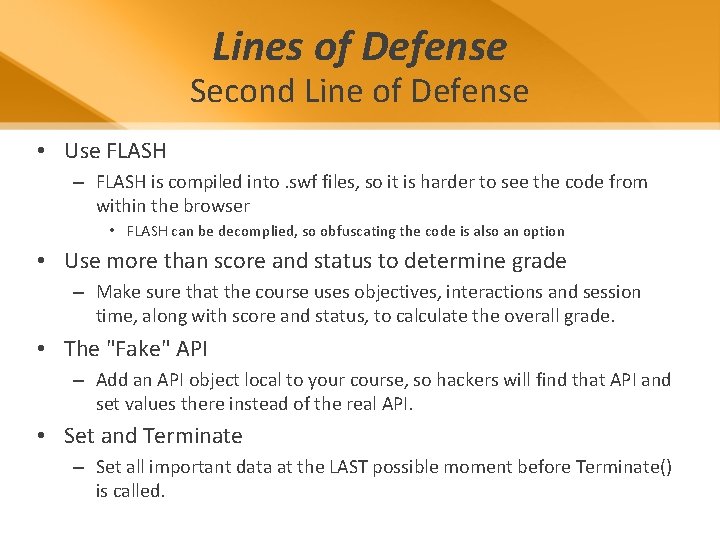 Lines of Defense
Second Line of Defense

• Use FLASH
– FLASH is compiled into .swf files, so it is harder to see the code from within the browser
• FLASH can be decomplied, so obfuscating the code is also an option

• Use more than score and status to determine grade
– Make sure that the course uses objectives, interactions and session time, along with score and status, to calculate the overall grade.

• The "Fake" API
– Add an API object local to your course, so hackers will find that API and set values there instead of the real API.

• Set and Terminate
– Set all important data at the LAST possible moment before Terminate() is called.